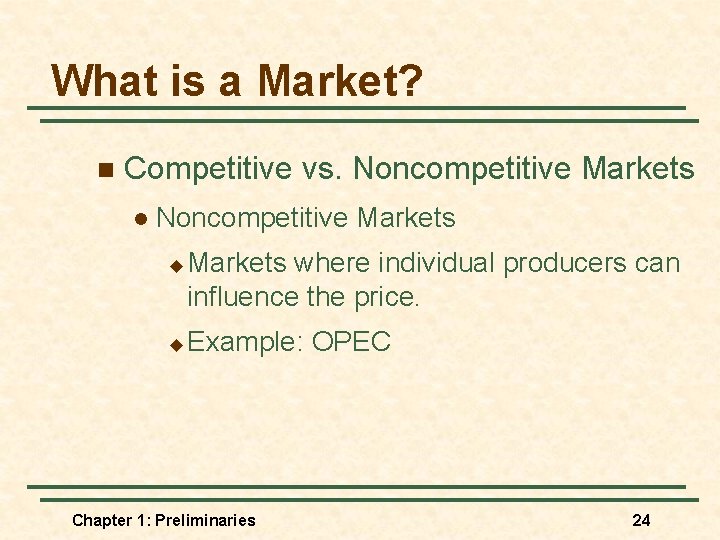 What is a Market?

Competitive vs. Noncompetitive Markets

Noncompetitive Markets

Markets where individual producers can influence the price.

Example: OPEC

Chapter 1: Preliminaries

24